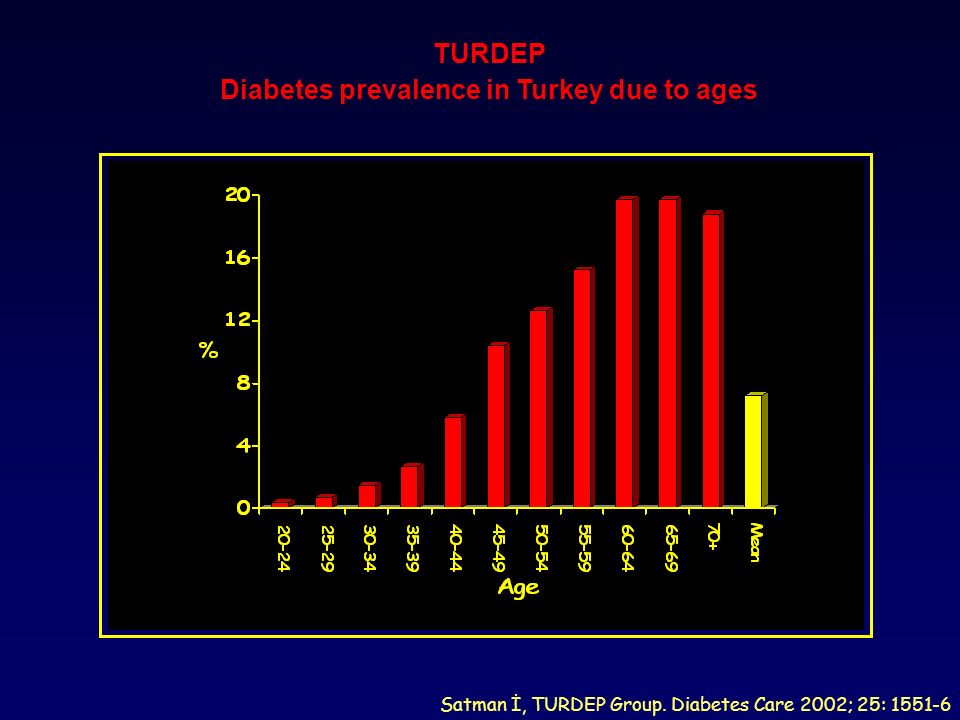 TURDEP
Diabetes prevalence in Turkey due to ages

20
16
12
%
8
4
0

20-24
25-29
30-34
35-39
40-44
45-49
50-54
55-59
60-64
65-69
70+
Mean

Age

Satman İ, TURDEP Group. Diabetes Care 2002; 25: 1551-6